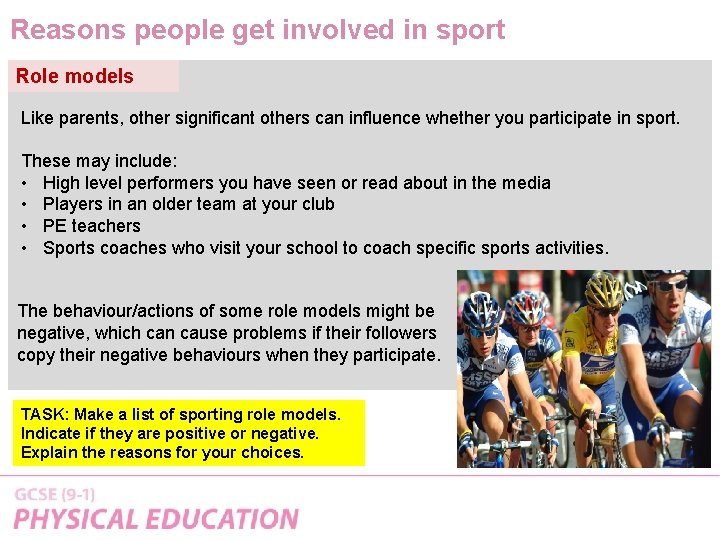 Reasons people get involved in sport

Role models

Like parents, other significant others can influence whether you participate in sport.

These may include:
• High level performers you have seen or read about in the media
• Players in an older team at your club
• PE teachers
• Sports coaches who visit your school to coach specific sports activities.

The behaviour/actions of some role models might be negative, which can cause problems if their followers copy their negative behaviours when they participate.

TASK: Make a list of sporting role models.
Indicate if they are positive or negative.
Explain the reasons for your choices.

GCSE (9-1)
PHYSICAL EDUCATION